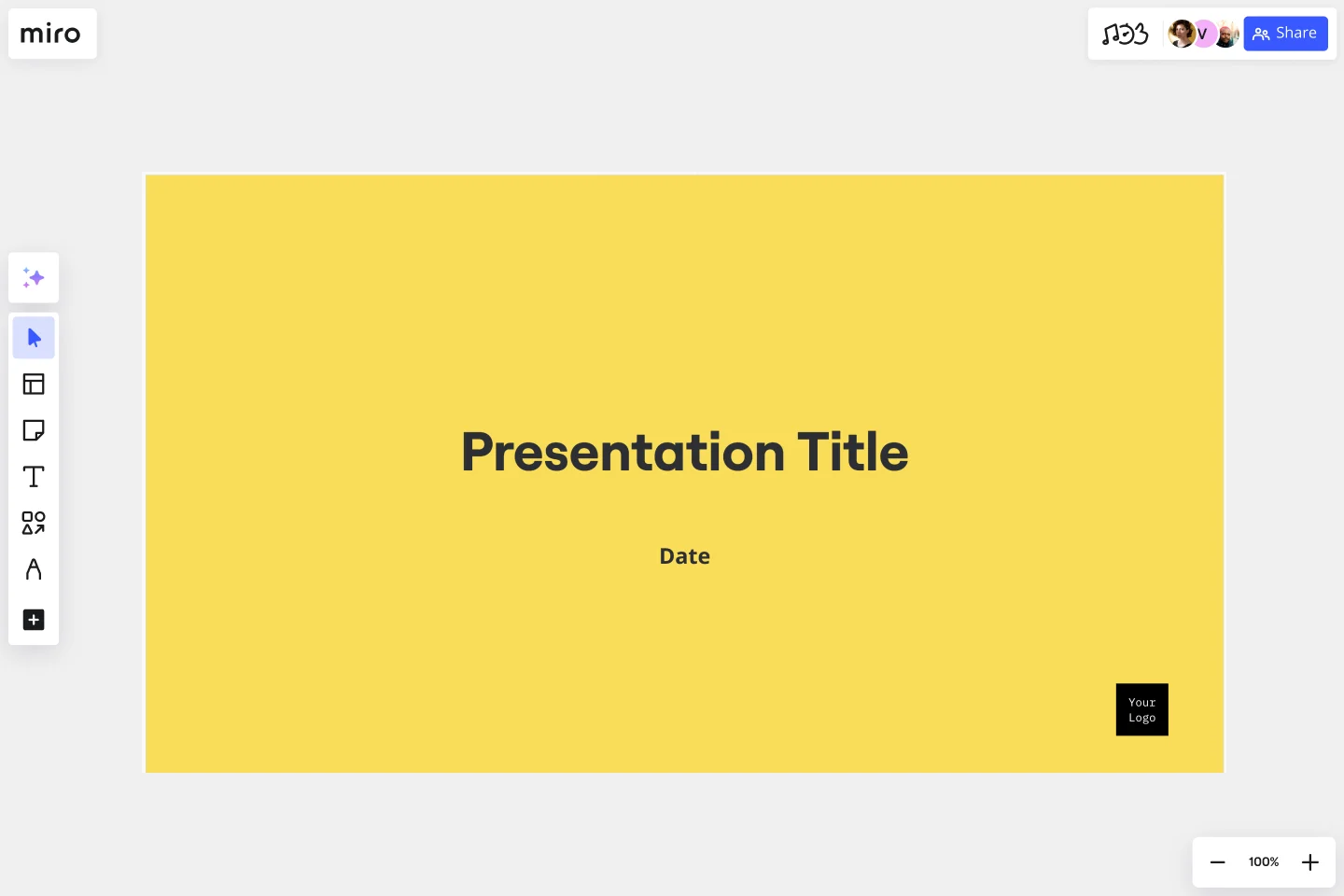 miro

V

Share

Presentation Title

Date

Your
Logo

100%